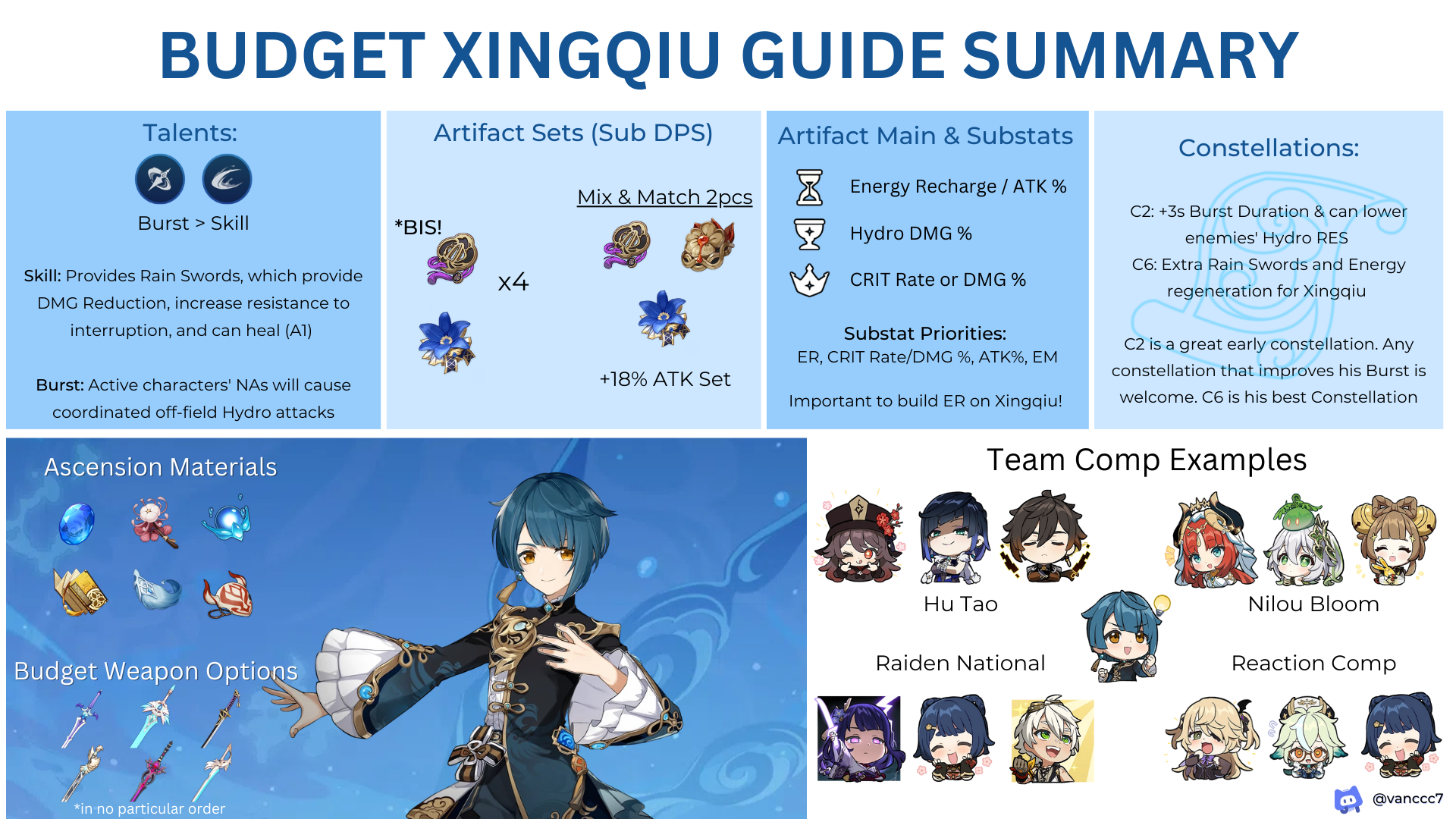 BUDGET XINGQIU GUIDE SUMMARY

Talents:

Burst > Skill

Skill: Provides Rain Swords, which provide DMG Reduction, increase resistance to interruption, and can heal (A1)

Burst: Active characters' NAs will cause coordinated off-field Hydro attacks

Artifact Sets (Sub DPS)

*BIS!

x4

Mix & Match 2pcs

+18% ATK Set

Artifact Main & Substats

Energy Recharge / ATK %

Hydro DMG %

CRIT Rate or DMG %

Substat Priorities:
ER, CRIT Rate/DMG %, ATK%, EM

Important to build ER on Xingqiu!

Constellations:

C2: +3s Burst Duration & can lower enemies' Hydro RES
C6: Extra Rain Swords and Energy regeneration for Xingqiu

C2 is a great early constellation. Any constellation that improves his Burst is welcome. C6 is his best Constellation

Ascension Materials

Budget Weapon Options

*in no particular order

Team Comp Examples

Hu Tao

Nilou Bloom

Raiden National

Reaction Comp

@vanccc7